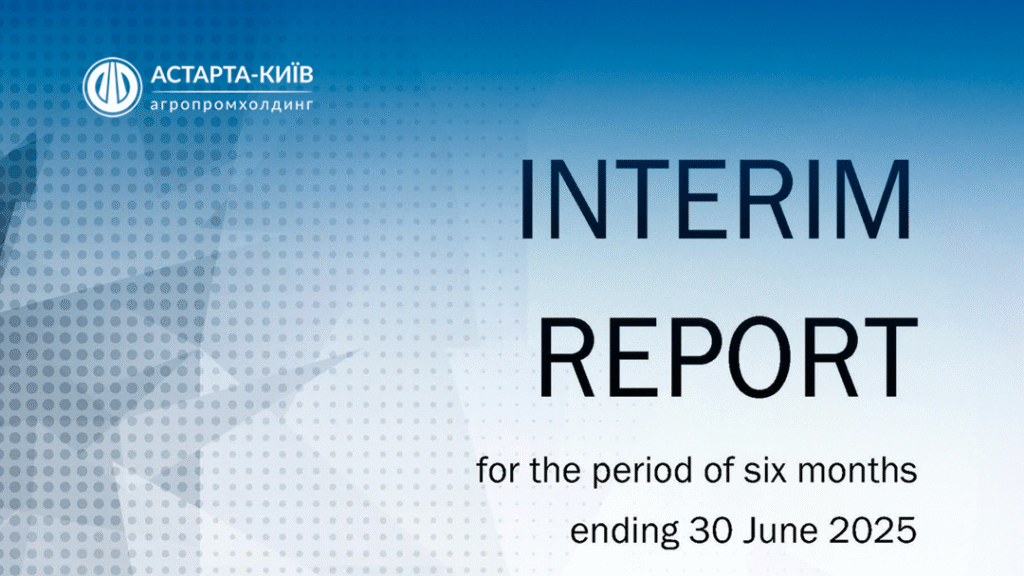 АСТАРТА-КИЇВ
агропромхолдинг

INTERIM REPORT

for the period of six months ending 30 June 2025